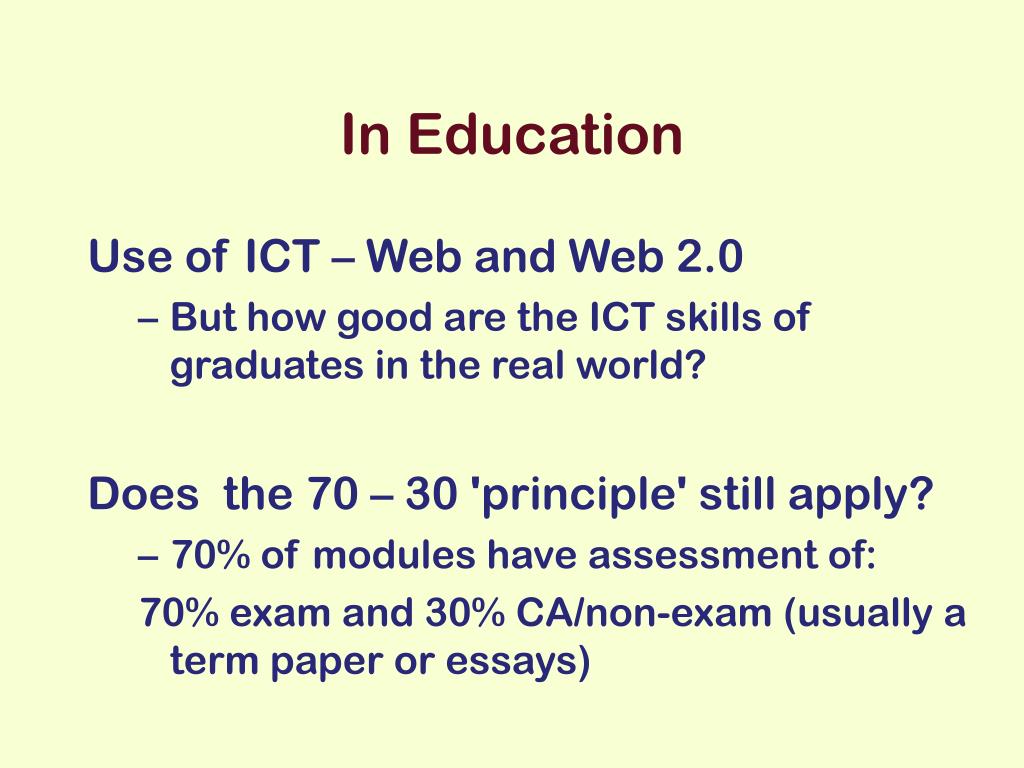 In Education

Use of ICT – Web and Web 2.0

– But how good are the ICT skills of graduates in the real world?

Does the 70 – 30 'principle' still apply?

– 70% of modules have assessment of:

70% exam and 30% CA/non-exam (usually a term paper or essays)